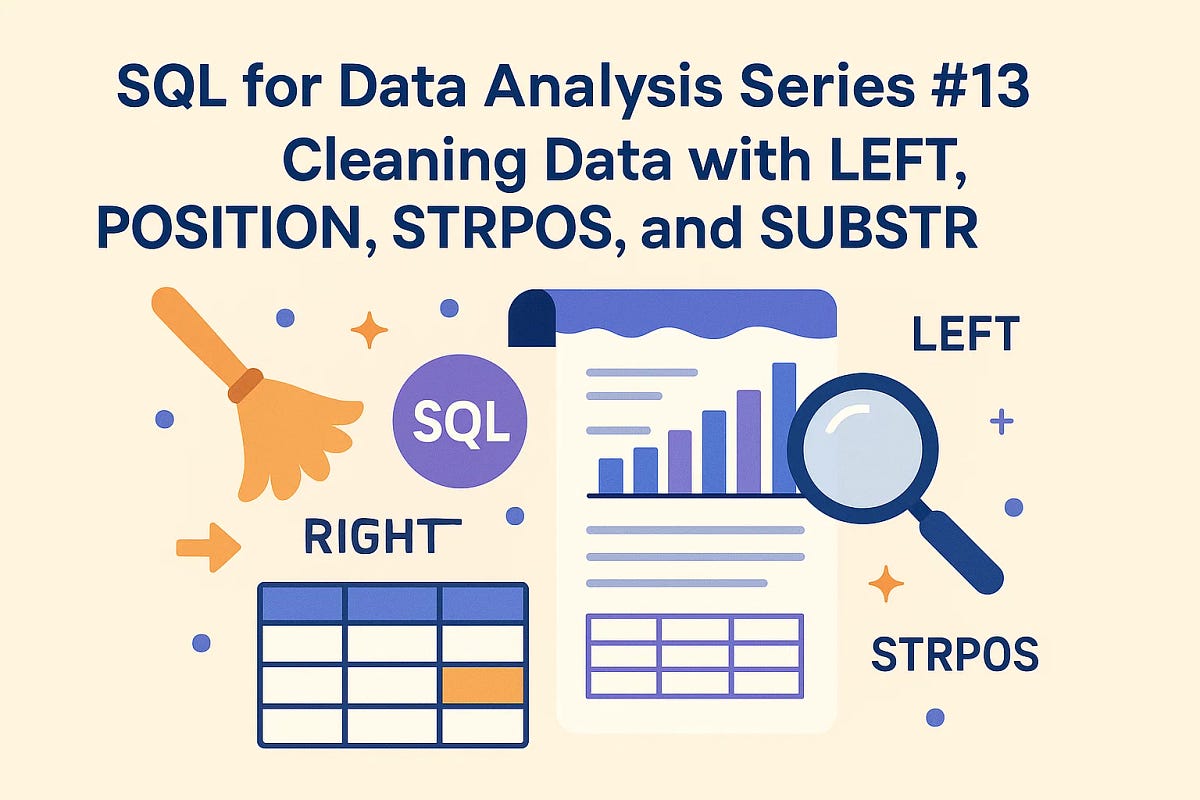 SQL for Data Analysis Series #13
Cleaning Data with LEFT, POSITION, STRPOS, and SUBSTR

LEFT

SQL

RIGHT

STRPOS